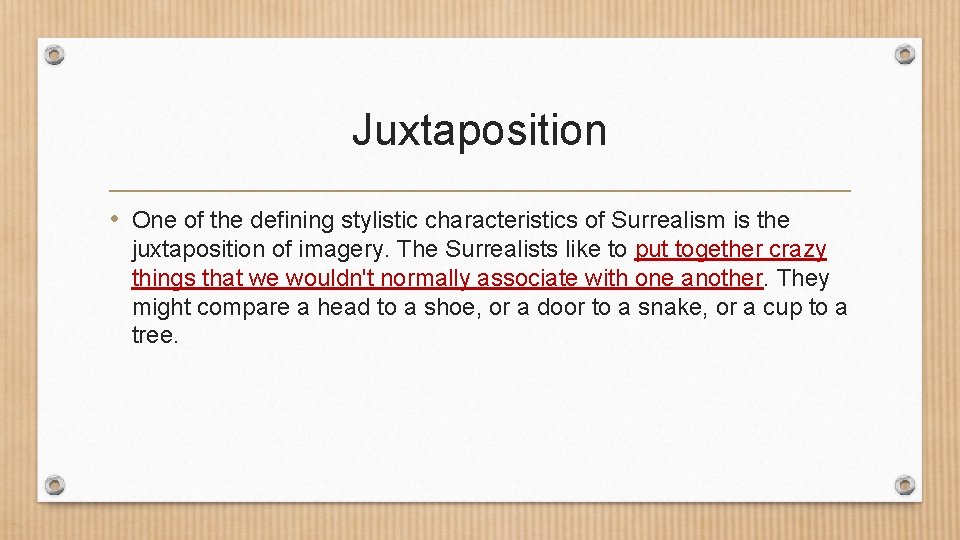 Juxtaposition

• One of the defining stylistic characteristics of Surrealism is the juxtaposition of imagery. The Surrealists like to put together crazy things that we wouldn't normally associate with one another. They might compare a head to a shoe, or a door to a snake, or a cup to a tree.